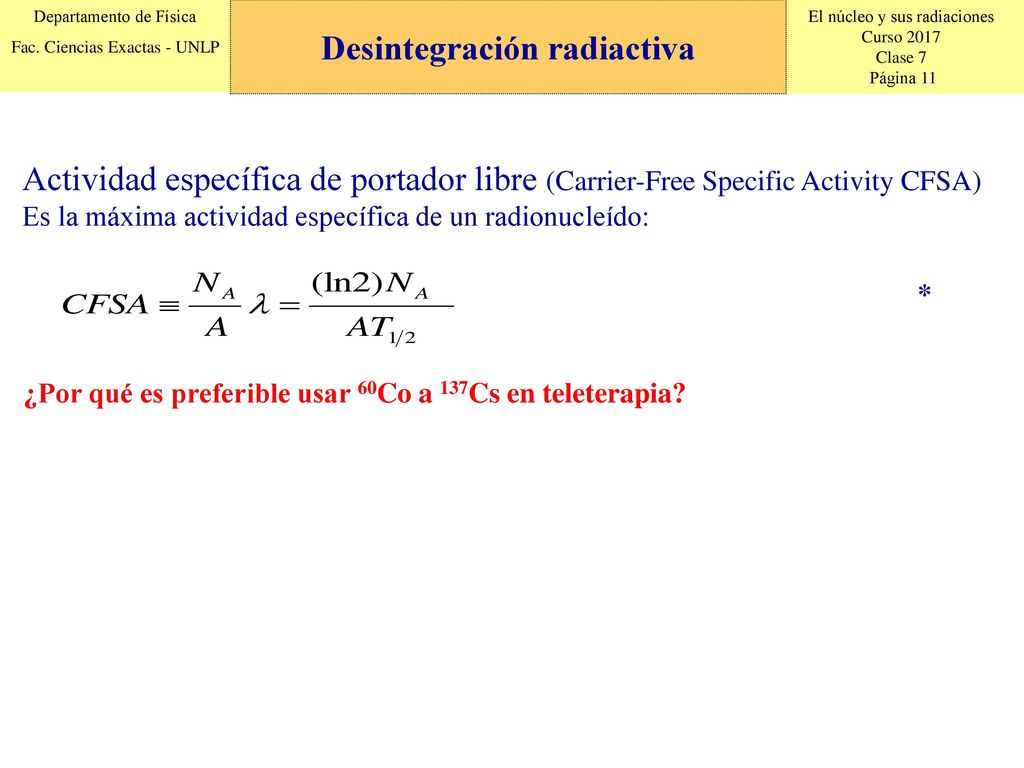 Departamento de Física
Fac. Ciencias Exactas - UNLP

Desintegración radiactiva

El núcleo y sus radiaciones
Curso 2017
Clase 7
Página 11

Actividad específica de portador libre (Carrier-Free Specific Activity CFSA)
Es la máxima actividad específica de un radionucleído:

$CFSA \equiv \frac{N_A}{A}\lambda = \frac{(\ln 2)N_A}{AT_{1/2}}$ *

¿Por qué es preferible usar $^{60}$Co a $^{137}$Cs en teleterapia?